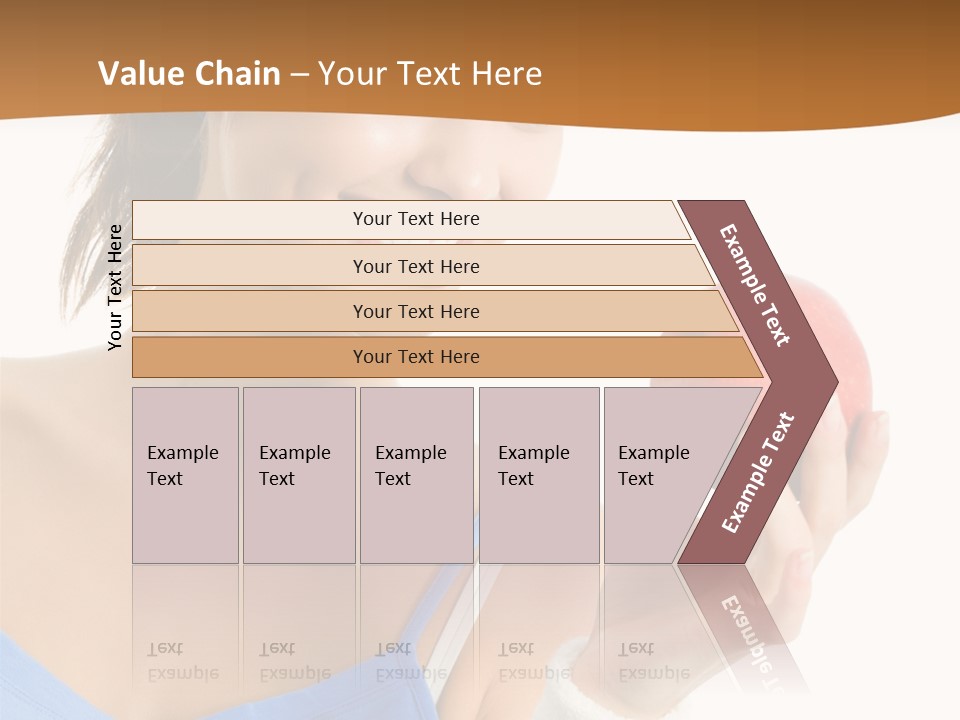 Value Chain – Your Text Here

Your Text Here

Your Text Here

Your Text Here

Your Text Here

Your Text Here

Example Text

Example Text

Example Text

Example Text

Example Text

Example Text

Example Text